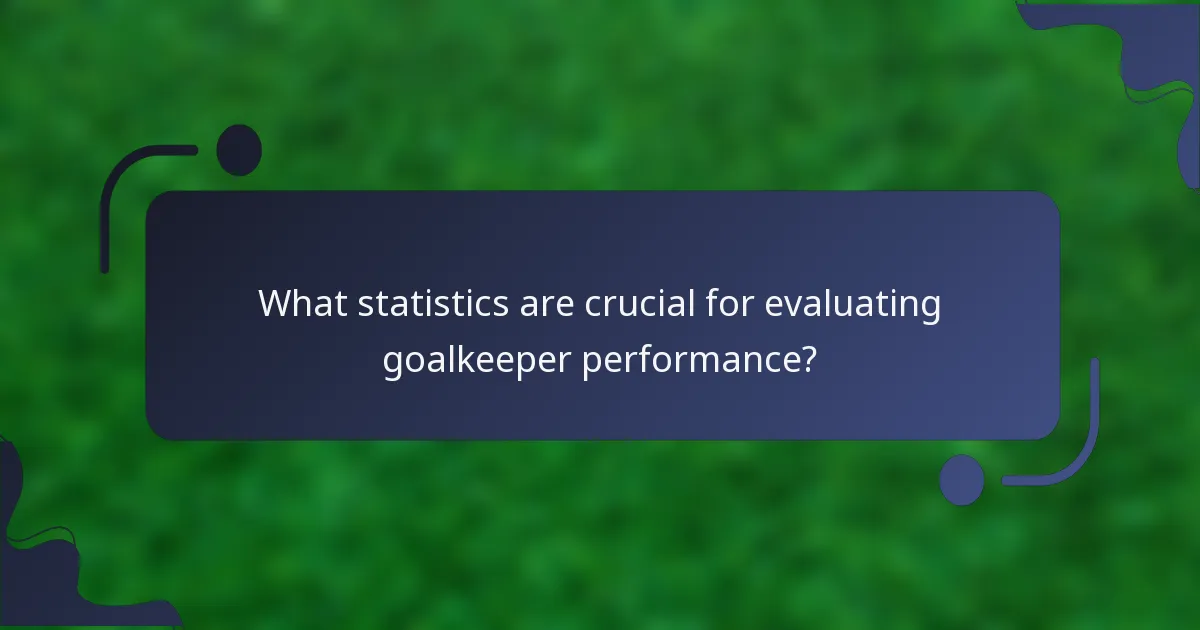 What statistics are crucial for evaluating goalkeeper performance?